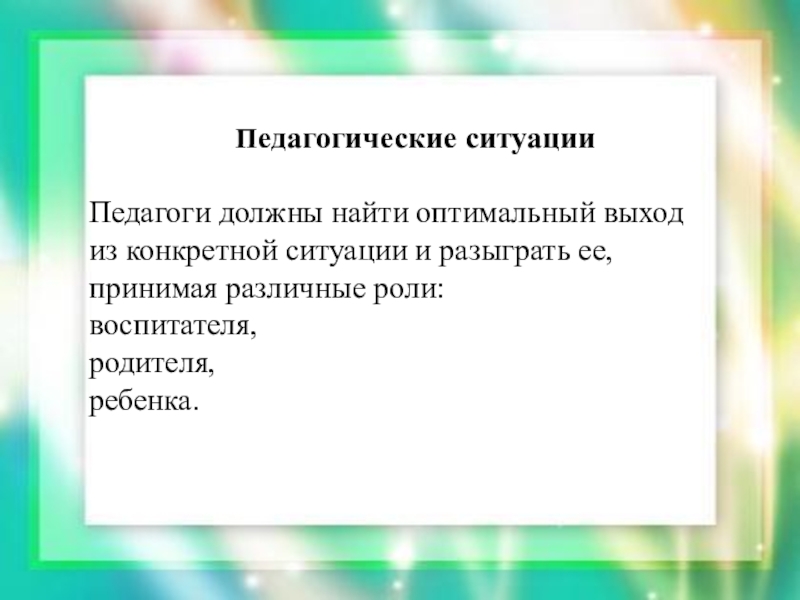 Педагогические ситуации

Педагоги должны найти оптимальный выход из конкретной ситуации и разыграть ее, принимая различные роли:
воспитателя,
родителя,
ребенка.